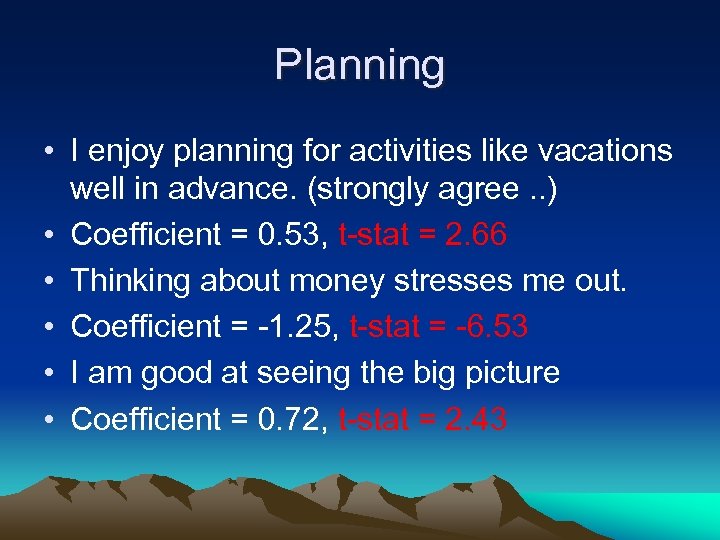 Planning

• I enjoy planning for activities like vacations well in advance. (strongly agree ..)
• Coefficient = 0.53, t-stat = 2.66
• Thinking about money stresses me out.
• Coefficient = -1.25, t-stat = -6.53
• I am good at seeing the big picture
• Coefficient = 0.72, t-stat = 2.43